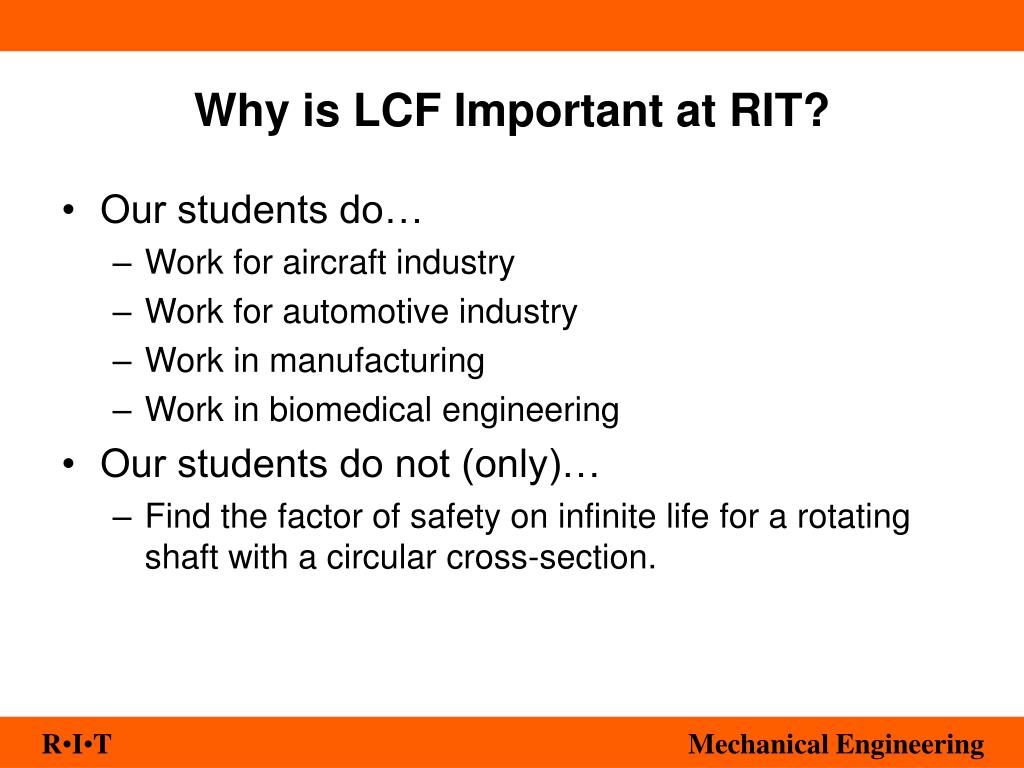 Why is LCF Important at RIT?

• Our students do…
– Work for aircraft industry
– Work for automotive industry
– Work in manufacturing
– Work in biomedical engineering
• Our students do not (only)…
– Find the factor of safety on infinite life for a rotating shaft with a circular cross-section.

R•I•T

Mechanical Engineering